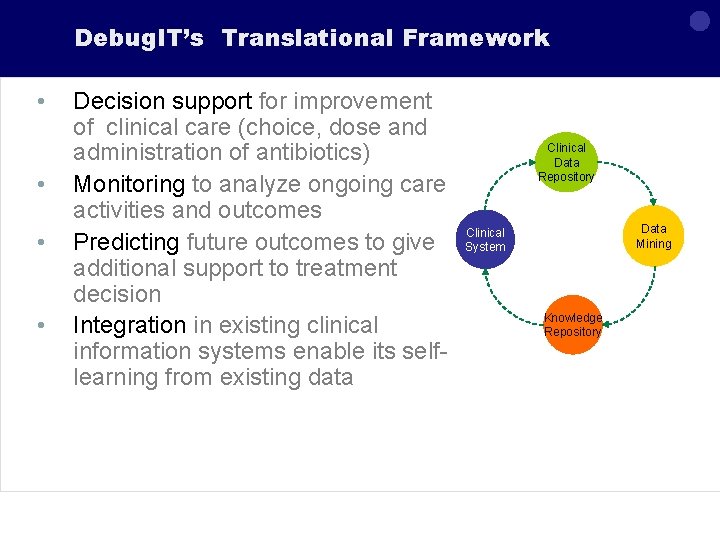 DebugIT's Translational Framework

• Decision support for improvement of clinical care (choice, dose and administration of antibiotics)
• Monitoring to analyze ongoing care activities and outcomes
• Predicting future outcomes to give additional support to treatment decision
• Integration in existing clinical information systems enable its self-learning from existing data

Clinical Data Repository

Data Mining

Knowledge Repository

Clinical System